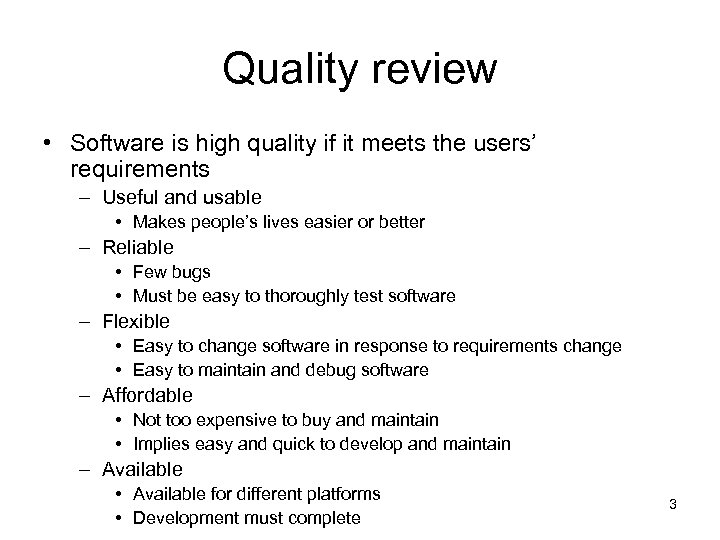 Quality review

• Software is high quality if it meets the users' requirements
  – Useful and usable
    • Makes people's lives easier or better
  – Reliable
    • Few bugs
    • Must be easy to thoroughly test software
  – Flexible
    • Easy to change software in response to requirements change
    • Easy to maintain and debug software
  – Affordable
    • Not too expensive to buy and maintain
    • Implies easy and quick to develop and maintain
  – Available
    • Available for different platforms
    • Development must complete

3